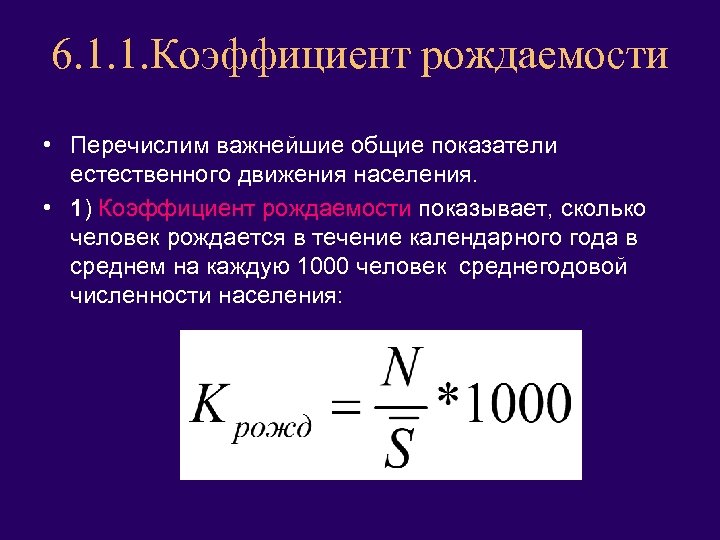 6.1.1.Коэффициент рождаемости

• Перечислим важнейшие общие показатели естественного движения населения.

• 1) Коэффициент рождаемости показывает, сколько человек рождается в течение календарного года в среднем на каждую 1000 человек среднегодовой численности населения:

$K_{рожд} = \frac{N}{\overline{S}} * 1000$